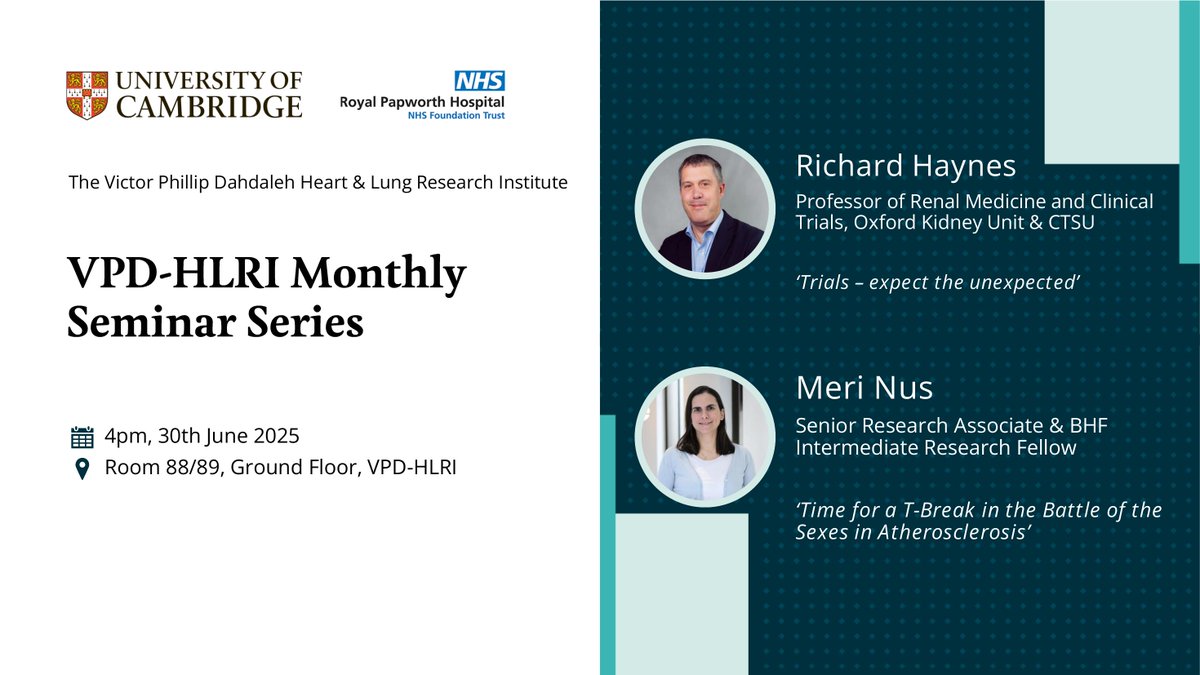 UNIVERSITY OF CAMBRIDGE

NHS
Royal Papworth Hospital
NHS Foundation Trust

The Victor Phillip Dahdaleh Heart & Lung Research Institute

VPD-HLRI Monthly Seminar Series

4pm, 30th June 2025

Room 88/89, Ground Floor, VPD-HLRI

Richard Haynes

Professor of Renal Medicine and Clinical Trials, Oxford Kidney Unit & CTSU

'Trials – expect the unexpected'

Meri Nus

Senior Research Associate & BHF Intermediate Research Fellow

'Time for a T-Break in the Battle of the Sexes in Atherosclerosis'